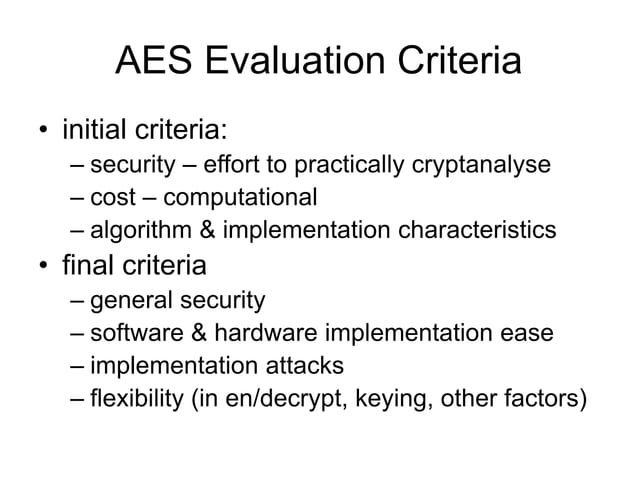 AES Evaluation Criteria

• initial criteria:
– security – effort to practically cryptanalyse
– cost – computational
– algorithm & implementation characteristics
• final criteria
– general security
– software & hardware implementation ease
– implementation attacks
– flexibility (in en/decrypt, keying, other factors)